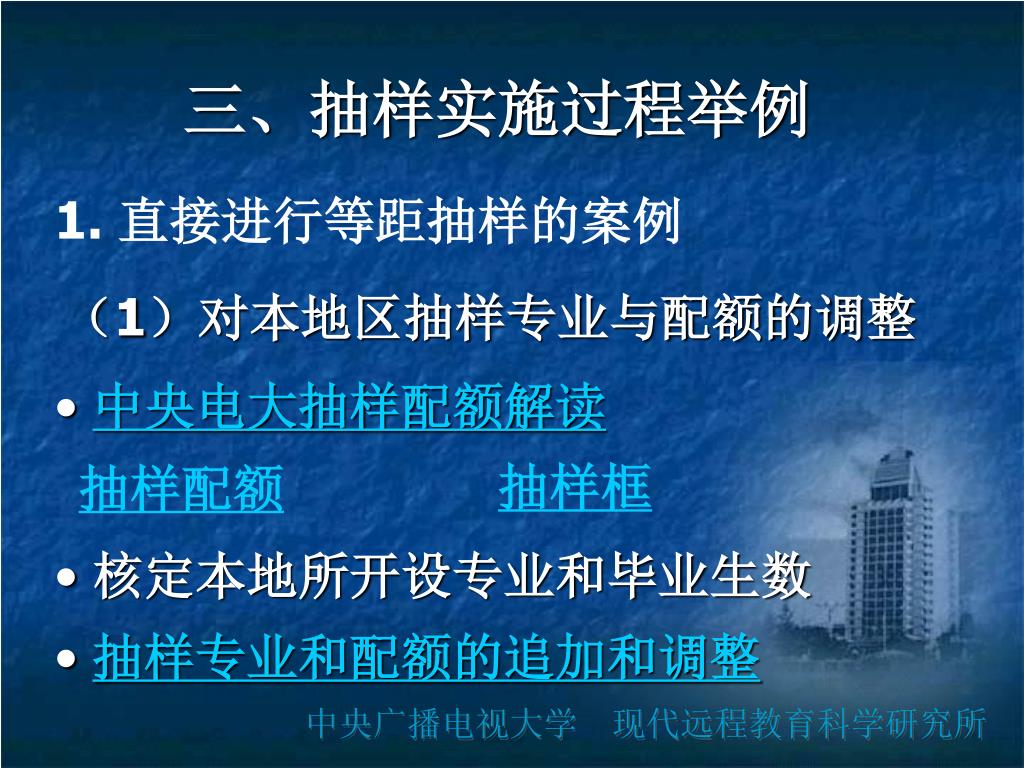 三、抽样实施过程举例

1. 直接进行等距抽样的案例

（1）对本地区抽样专业与配额的调整

• 中央电大抽样配额解读

抽样配额　　　　抽样框

• 核定本地所开设专业和毕业生数

• 抽样专业和配额的追加和调整

中央广播电视大学　现代远程教育科学研究所